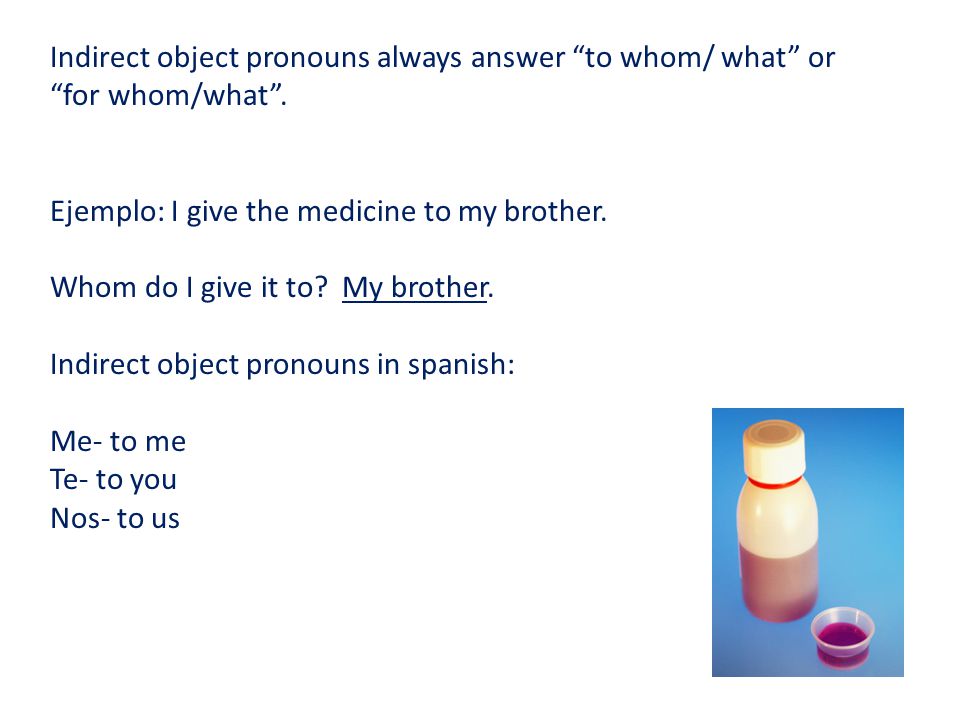 Indirect object pronouns always answer “to whom/ what” or “for whom/what”.

Ejemplo: I give the medicine to my brother.

Whom do I give it to? My brother.

Indirect object pronouns in spanish:

Me- to me
Te- to you
Nos- to us